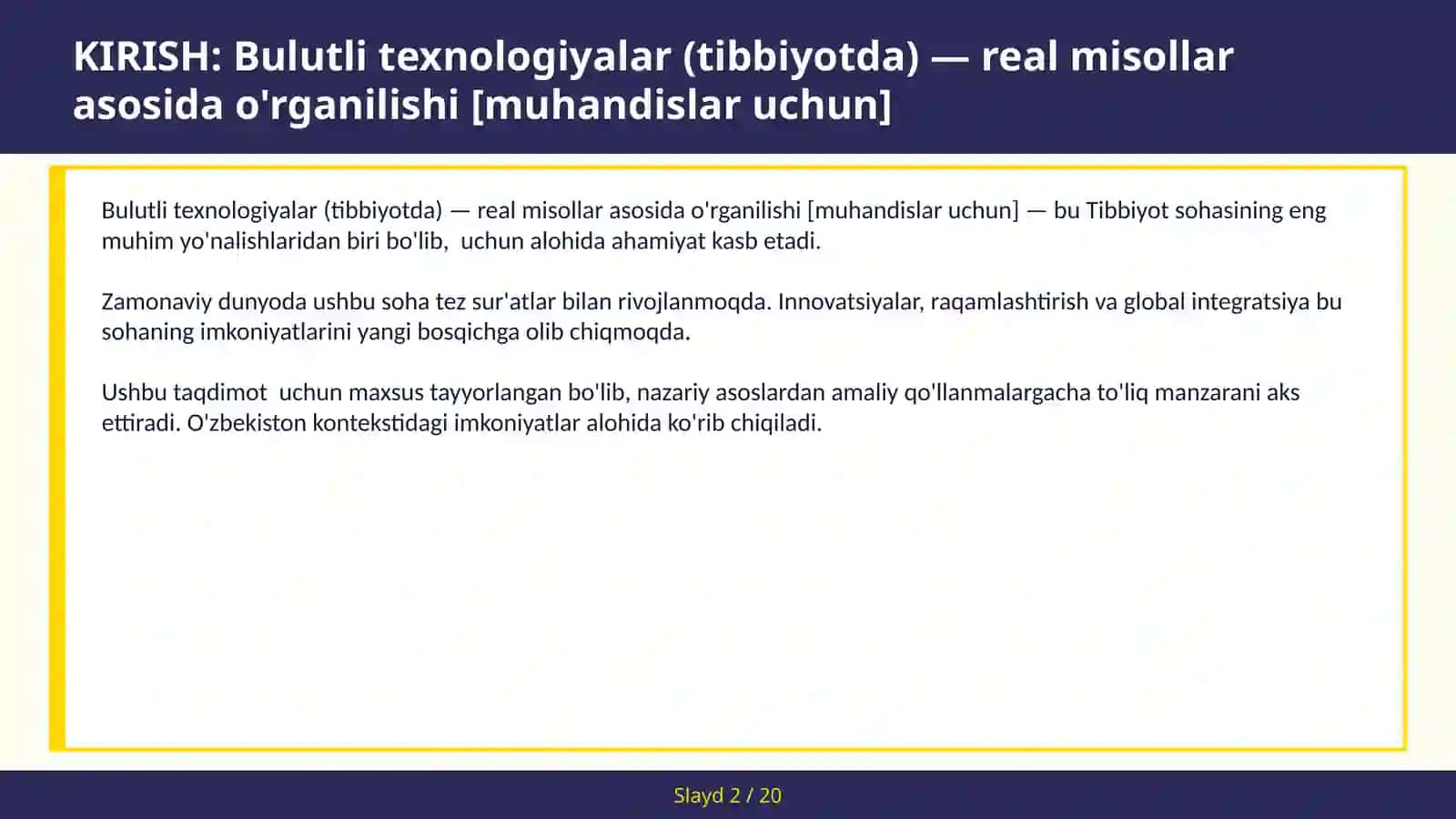 KIRISH: Bulutli texnologiyalar (tibbiyotda) — real misollar asosida o'rganilishi [muhandislar uchun]

Bulutli texnologiyalar (tibbiyotda) — real misollar asosida o'rganilishi [muhandislar uchun] — bu Tibbiyot sohasining eng muhim yo'nalishlaridan biri bo'lib, uchun alohida ahamiyat kasb etadi.

Zamonaviy dunyoda ushbu soha tez sur'atlar bilan rivojlanmoqda. Innovatsiyalar, raqamlashtirish va global integratsiya bu sohaning imkoniyatlarini yangi bosqichga olib chiqmoqda.

Ushbu taqdimot uchun maxsus tayyorlangan bo'lib, nazariy asoslardan amaliy qo'llanmalargacha to'liq manzarani aks ettiradi. O'zbekiston kontekstidagi imkoniyatlar alohida ko'rib chiqiladi.

Slayd 2 / 20